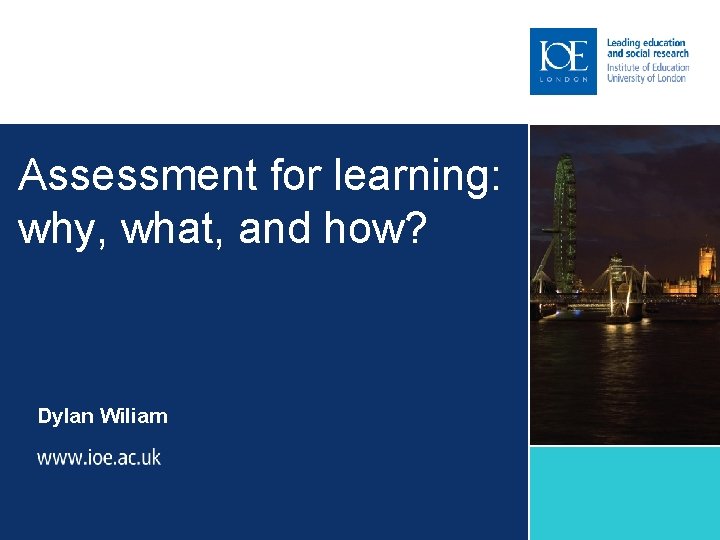 IOE
LONDON

Leading education and social research
Institute of Education
University of London

Assessment for learning: why, what, and how?

Dylan Wiliam

www.ioe.ac.uk